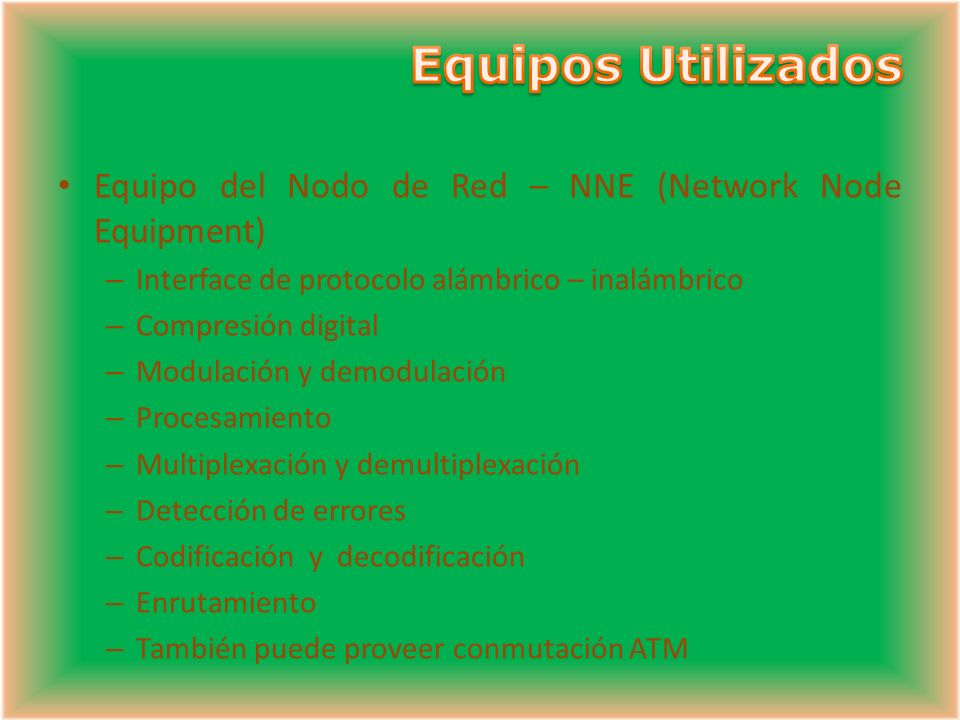 Equipos Utilizados

• Equipo del Nodo de Red – NNE (Network Node Equipment)
– Interface de protocolo alámbrico – inalámbrico
– Compresión digital
– Modulación y demodulación
– Procesamiento
– Multiplexación y demultiplexación
– Detección de errores
– Codificación y decodificación
– Enrutamiento
– También puede proveer conmutación ATM